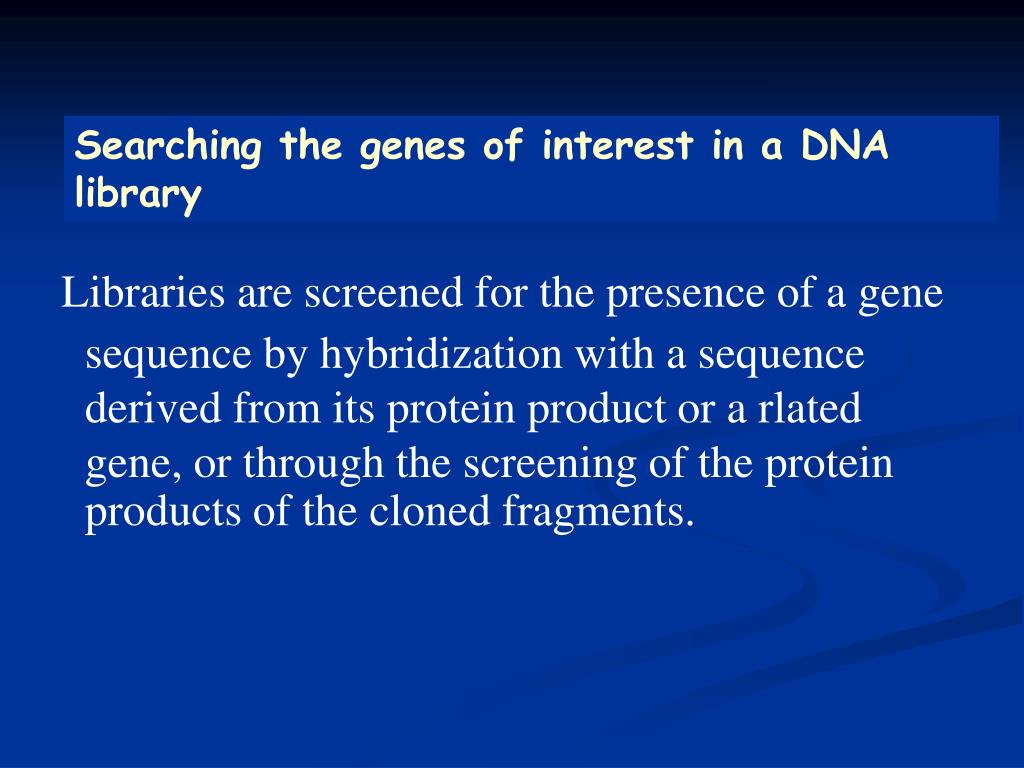 Searching the genes of interest in a DNA library

Libraries are screened for the presence of a gene sequence by hybridization with a sequence derived from its protein product or a rlated gene, or through the screening of the protein products of the cloned fragments.